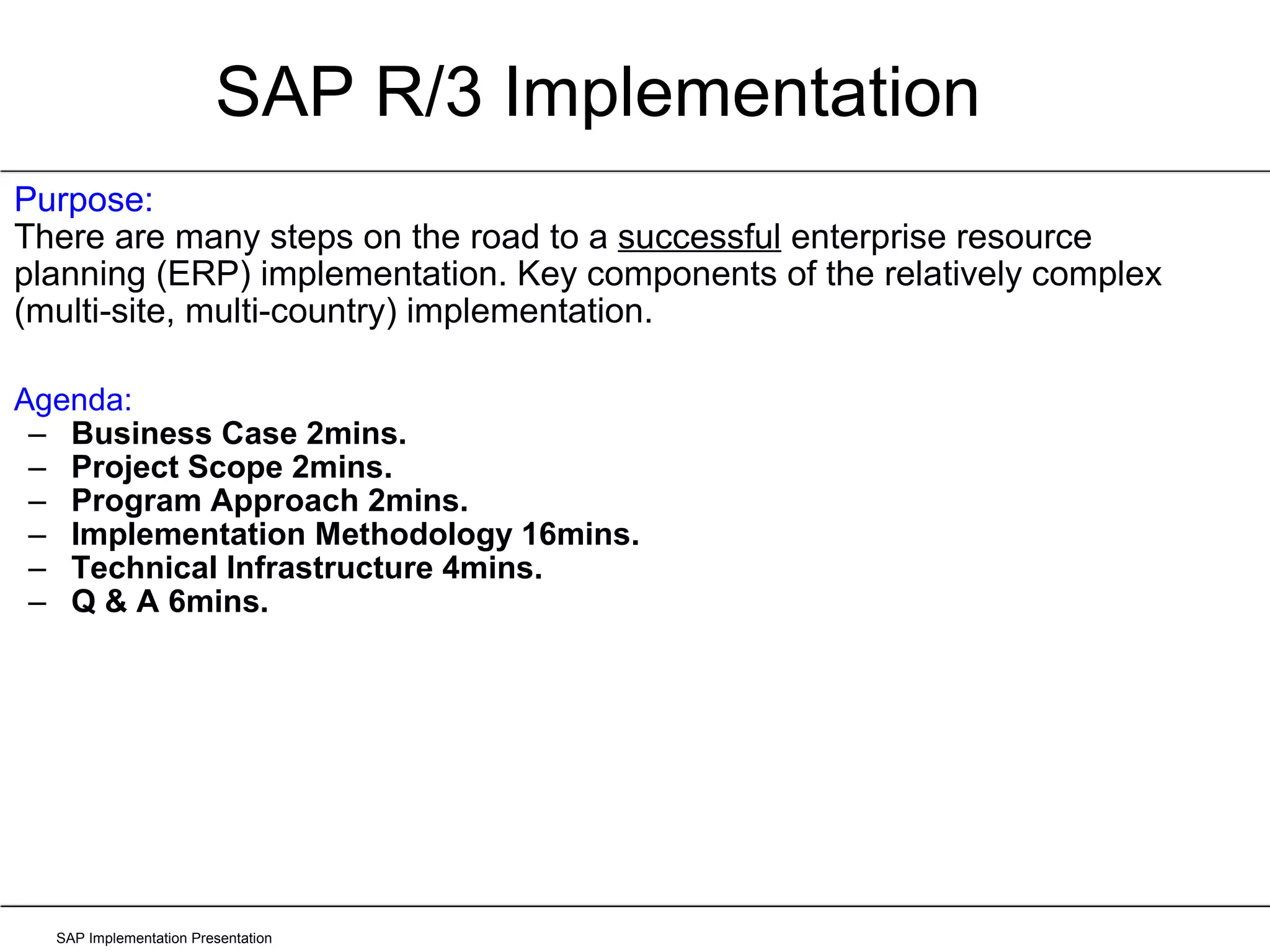 SAP R/3 Implementation

Purpose:
There are many steps on the road to a successful enterprise resource planning (ERP) implementation. Key components of the relatively complex (multi-site, multi-country) implementation.

Agenda:
– Business Case 2mins.
– Project Scope 2mins.
– Program Approach 2mins.
– Implementation Methodology 16mins.
– Technical Infrastructure 4mins.
– Q & A 6mins.

SAP Implementation Presentation